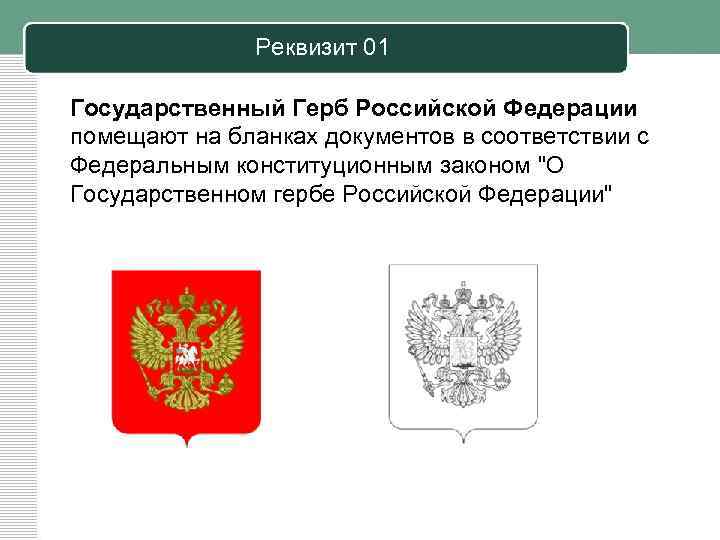 Реквизит 01

Государственный Герб Российской Федерации помещают на бланках документов в соответствии с Федеральным конституционным законом "О Государственном гербе Российской Федерации"